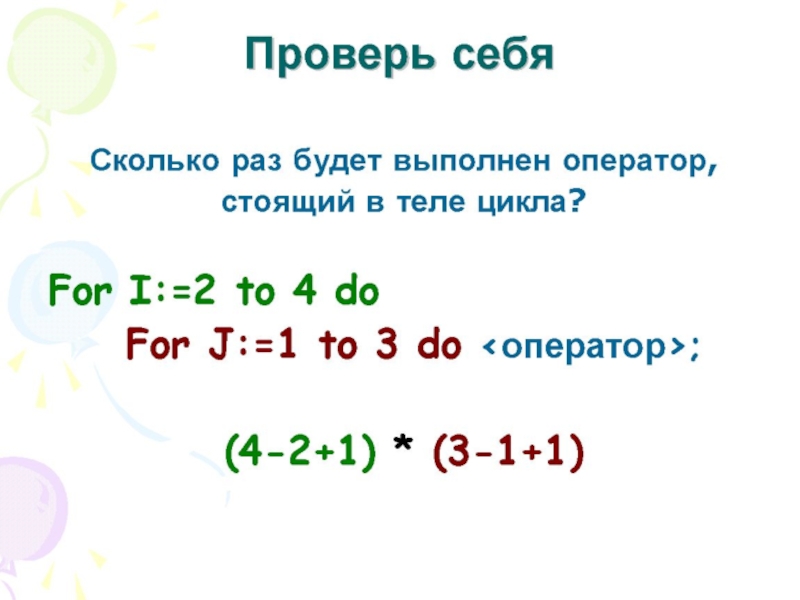 Проверь себя

Сколько раз будет выполнен оператор, стоящий в теле цикла?

For I:=2 to 4 do
For J:=1 to 3 do <оператор>;

(4-2+1) * (3-1+1)